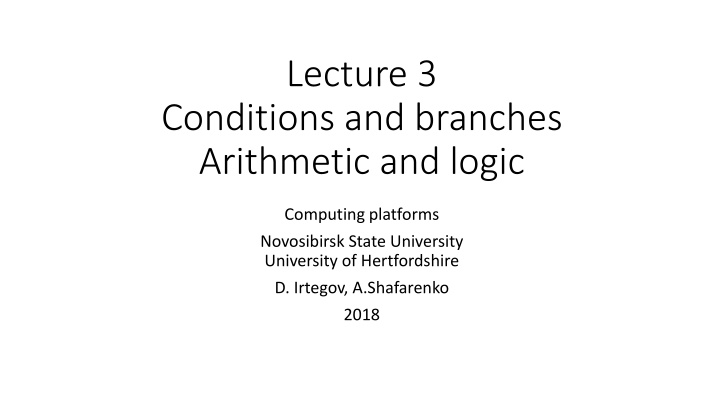 Lecture 3
Conditions and branches
Arithmetic and logic

Computing platforms

Novosibirsk State University
University of Hertfordshire

D. Irtegov, A.Shafarenko

2018